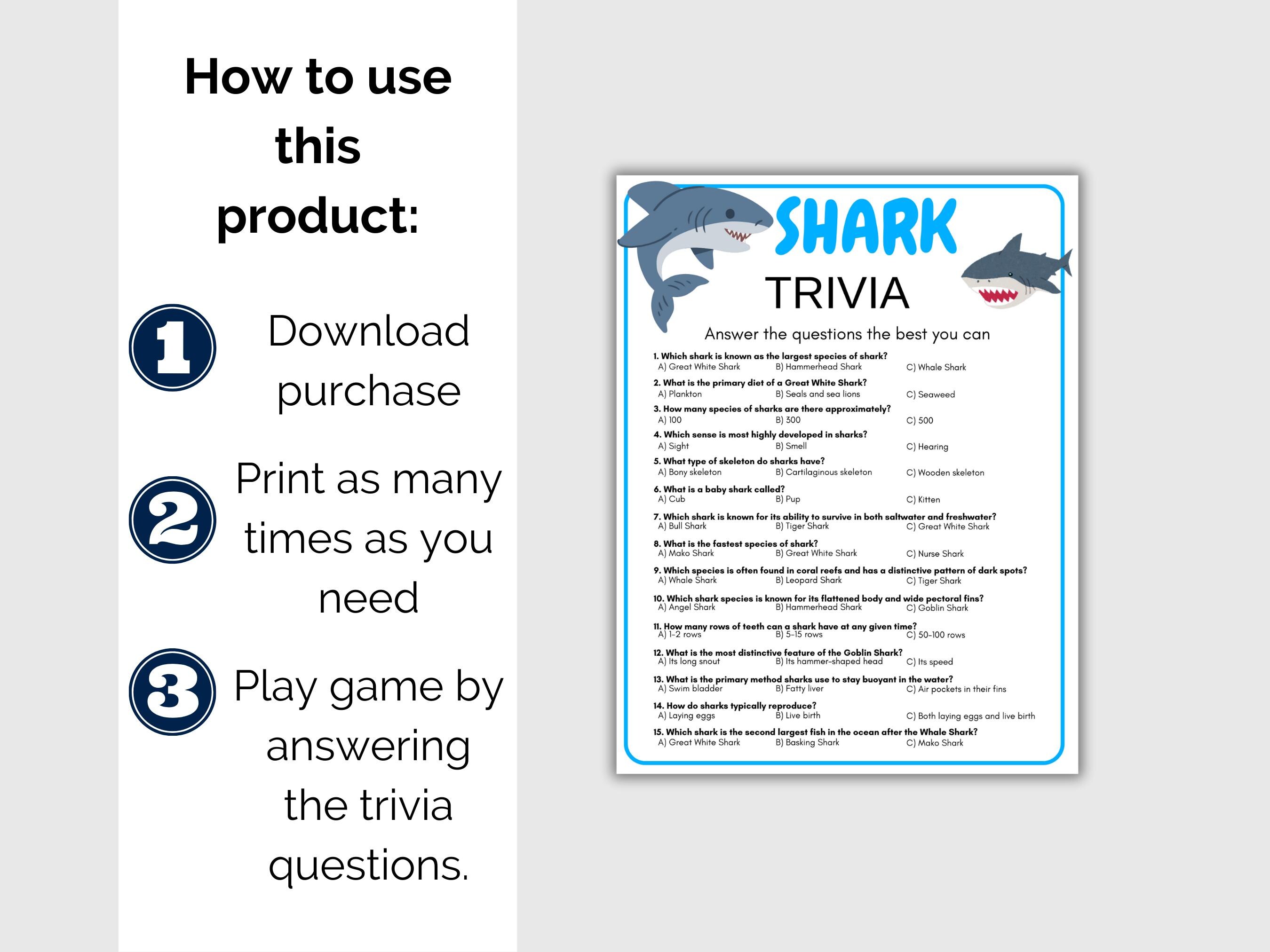 How to use this product:

1 Download purchase

2 Print as many times as you need

3 Play game by answering the trivia questions.

SHARK TRIVIA

Answer the questions the best you can

1. Which shark is known as the largest species of shark?
A) Great White Shark B) Hammerhead Shark C) Whale Shark

2. What is the primary diet of a Great White Shark?
A) Plankton B) Seals and sea lions C) Seaweed

3. How many species of sharks are there approximately?
A) 100 B) 300 C) 500

4. Which sense is most highly developed in sharks?
A) Sight B) Smell C) Hearing

5. What type of skeleton do sharks have?
A) Bony skeleton B) Cartilaginous skeleton C) Wooden skeleton

6. What is a baby shark called?
A) Cub B) Pup C) Kitten

7. Which shark is known for its ability to survive in both saltwater and freshwater?
A) Bull Shark B) Tiger Shark C) Great White Shark

8. What is the fastest species of shark?
A) Mako Shark B) Great White Shark C) Nurse Shark

9. Which species is often found in coral reefs and has a distinctive pattern of dark spots?
A) Whale Shark B) Leopard Shark C) Tiger Shark

10. Which shark species is known for its flattened body and wide pectoral fins?
A) Angel Shark B) Hammerhead Shark C) Goblin Shark

11. How many rows of teeth can a shark have at any given time?
A) 1-2 rows B) 5-15 rows C) 50-100 rows

12. What is the most distinctive feature of the Goblin Shark?
A) Its long snout B) Its hammer-shaped head C) Its speed

13. What is the primary method sharks use to stay buoyant in the water?
A) Swim bladder B) Fatty liver C) Air pockets in their fins

14. How do sharks typically reproduce?
A) Laying eggs B) Live birth C) Both laying eggs and live birth

15. Which shark is the second largest fish in the ocean after the Whale Shark?
A) Great White Shark B) Basking Shark C) Mako Shark